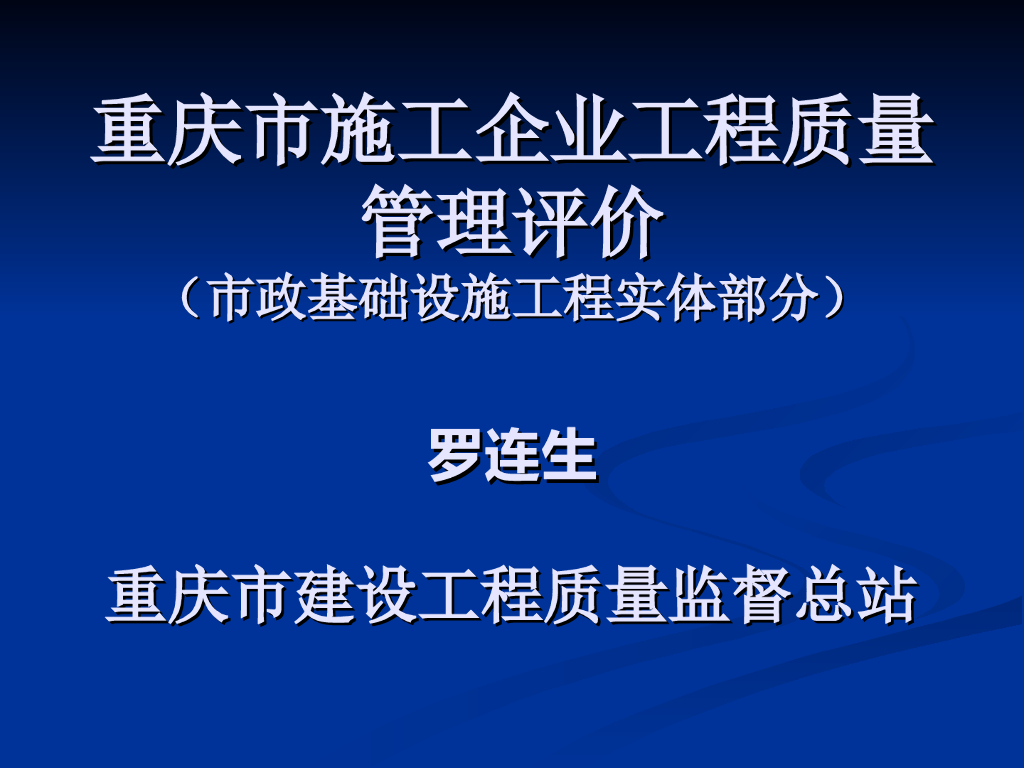 重庆市施工企业工程质量管理评价
（市政基础设施工程实体部分）

罗连生

重庆市建设工程质量监督总站